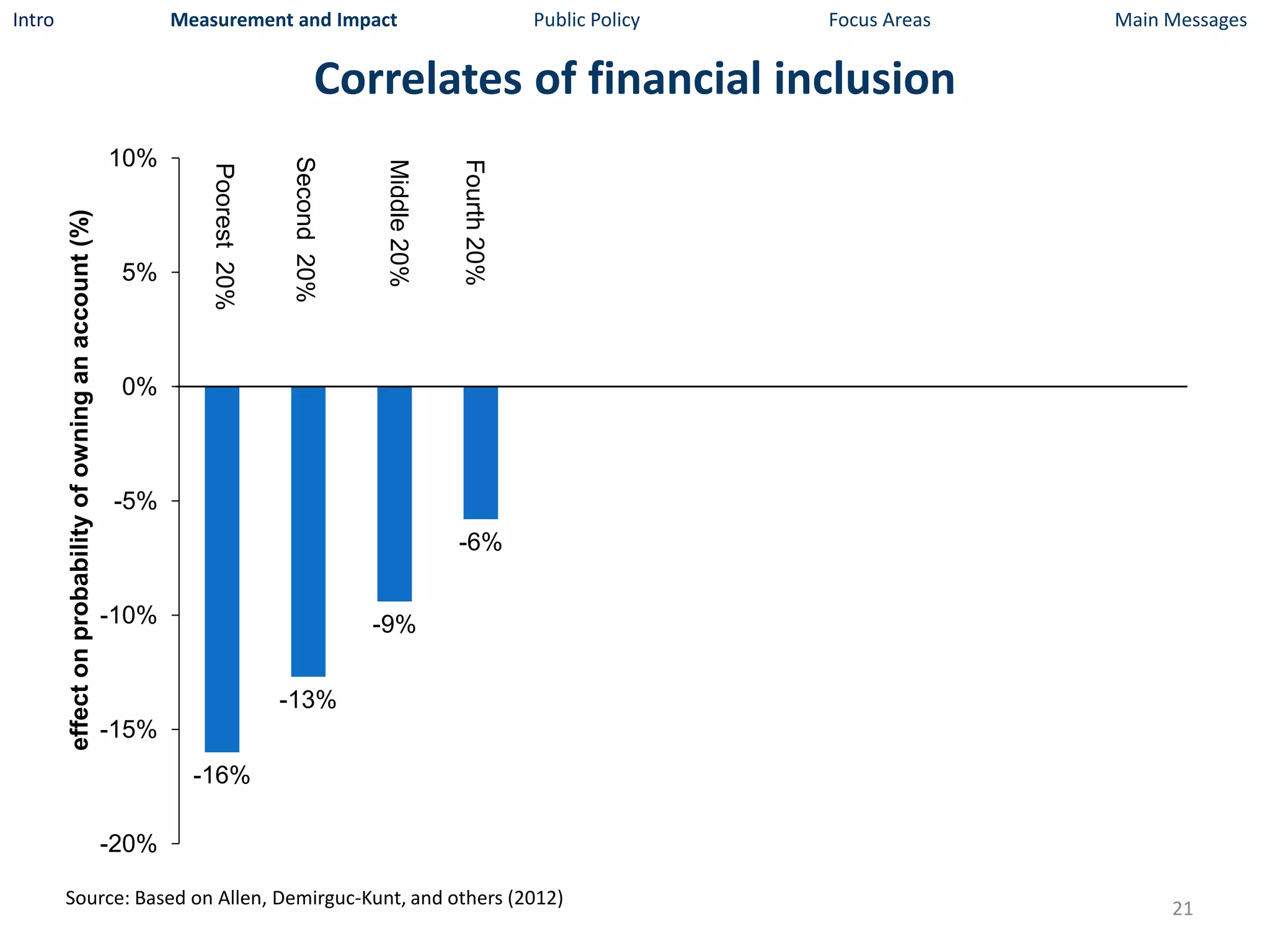 Intro Measurement and Impact Public Policy Focus Areas Main Messages

Correlates of financial inclusion

effect on probability of owning an account (%)

10%
5%
0%
-5%
-10%
-15%
-20%

Poorest 20%
Second 20%
Middle 20%
Fourth 20%

-16%
-13%
-9%
-6%

Source: Based on Allen, Demirguc-Kunt, and others (2012)

21